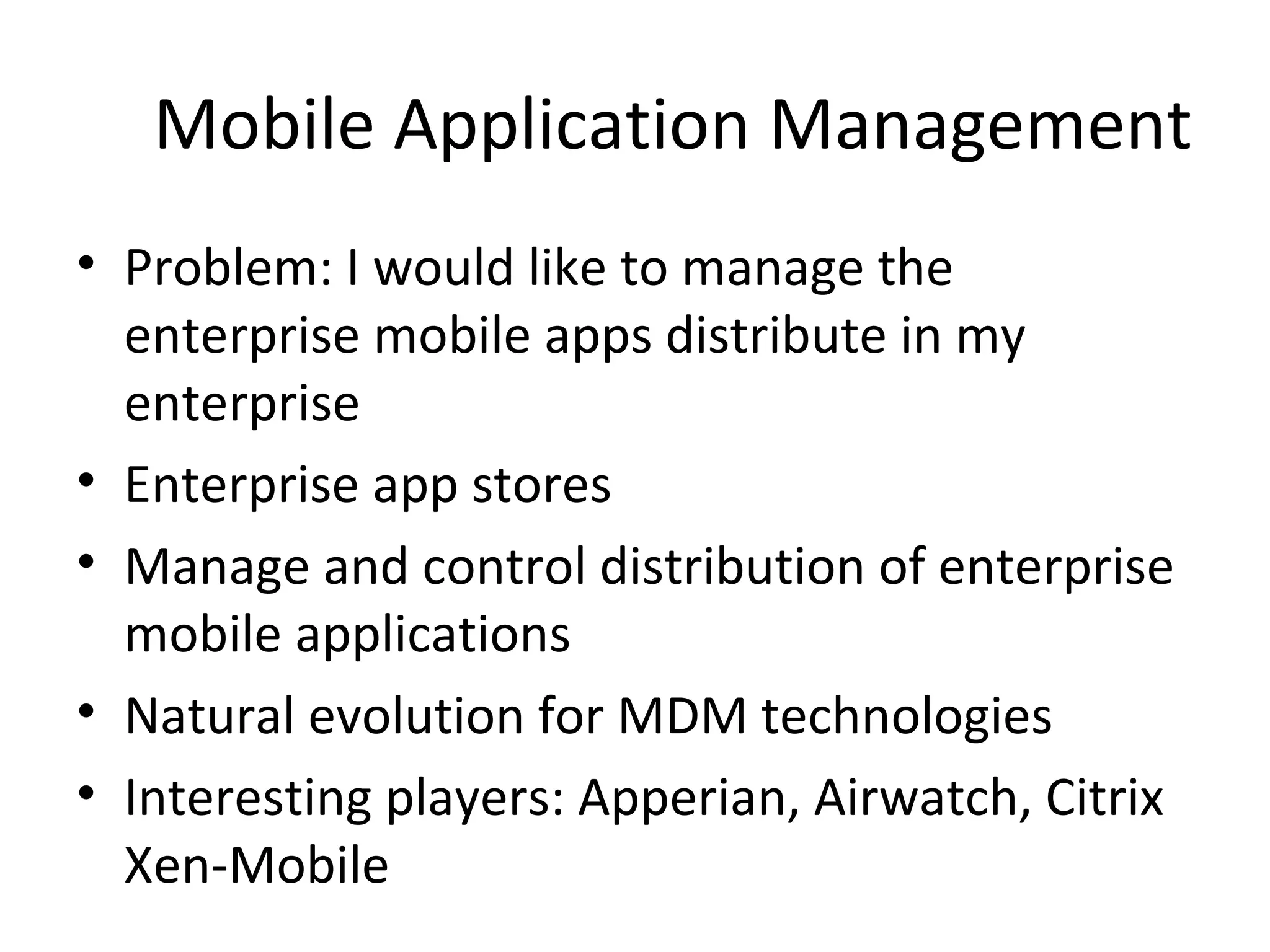 Mobile Application Management

• Problem: I would like to manage the enterprise mobile apps distribute in my enterprise
• Enterprise app stores
• Manage and control distribution of enterprise mobile applications
• Natural evolution for MDM technologies
• Interesting players: Apperian, Airwatch, Citrix Xen-Mobile